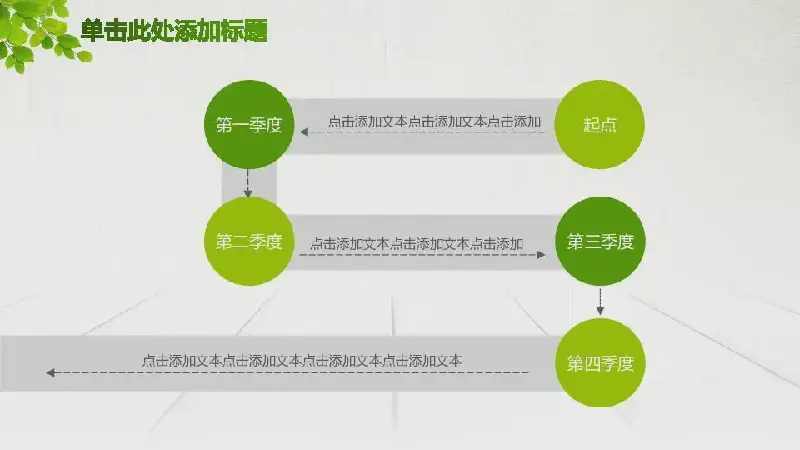 单击此处添加标题

起点

点击添加文本点击添加文本点击添加

第一季度

第二季度

点击添加文本点击添加文本点击添加

第三季度

第四季度

点击添加文本点击添加文本点击添加文本点击添加文本